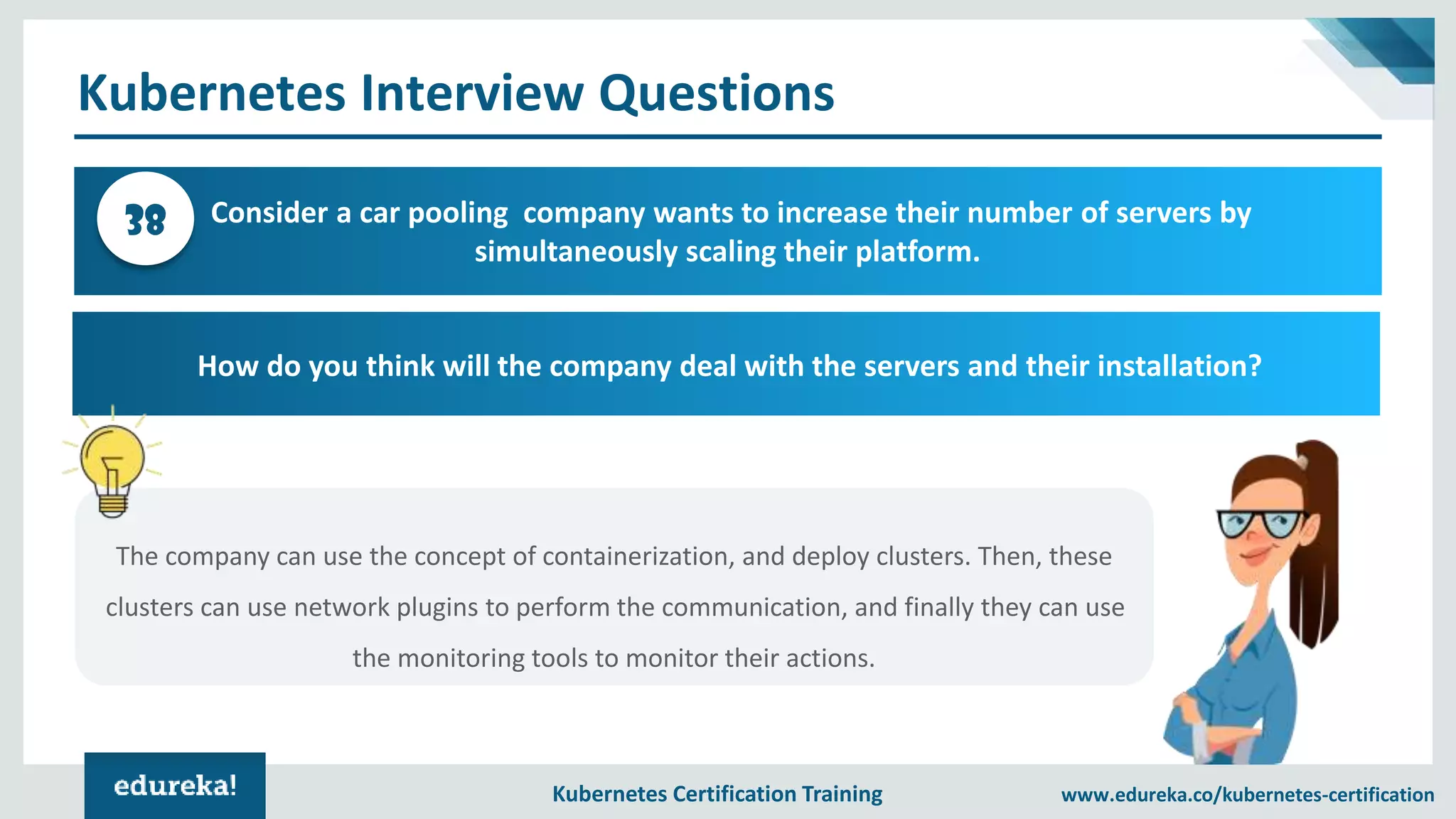 Kubernetes Interview Questions

38

Consider a car pooling company wants to increase their number of servers by simultaneously scaling their platform.

How do you think will the company deal with the servers and their installation?

The company can use the concept of containerization, and deploy clusters. Then, these clusters can use network plugins to perform the communication, and finally they can use the monitoring tools to monitor their actions.

edureka!

Kubernetes Certification Training

www.edureka.co/kubernetes-certification